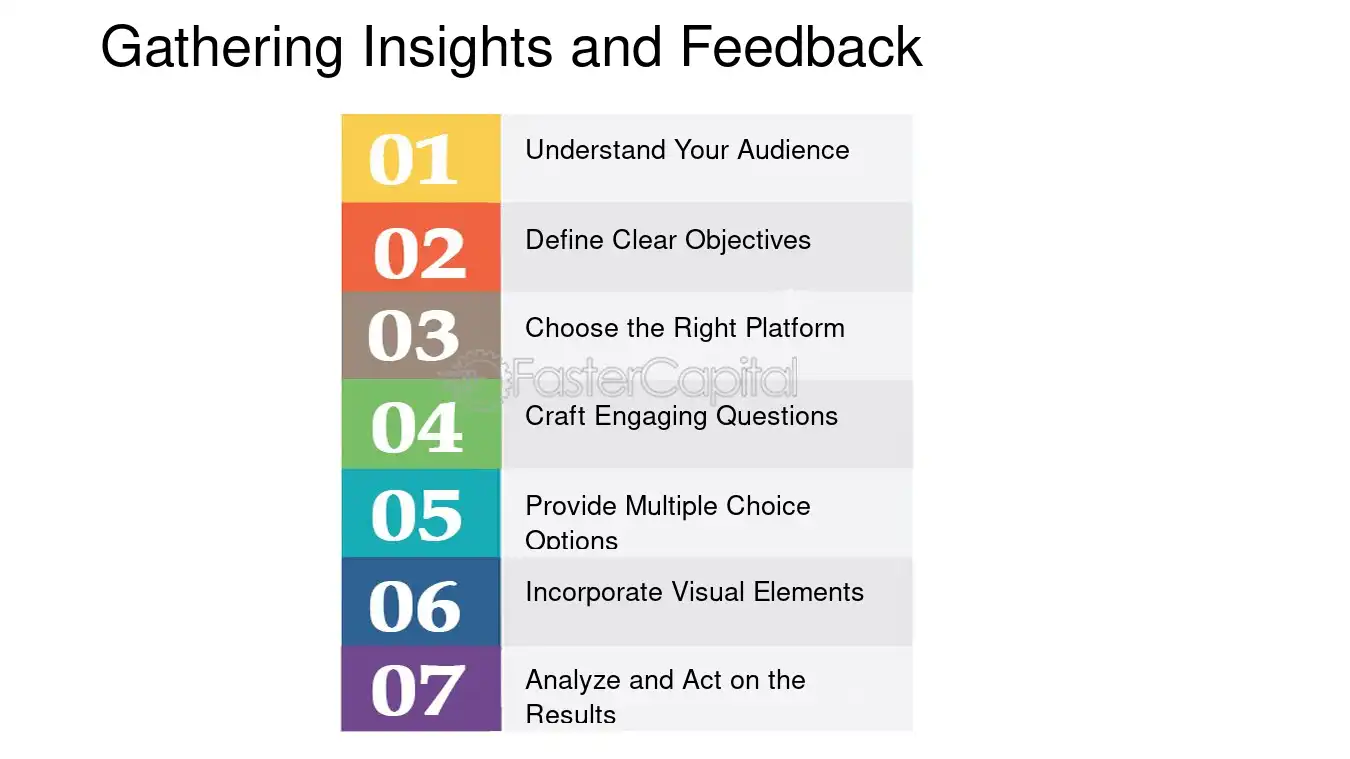 Gathering Insights and Feedback

01
Understand Your Audience

02
Define Clear Objectives

03
Choose the Right Platform

04
Craft Engaging Questions

05
Provide Multiple Choice Options

06
Incorporate Visual Elements

07
Analyze and Act on the Results

FasterCapital